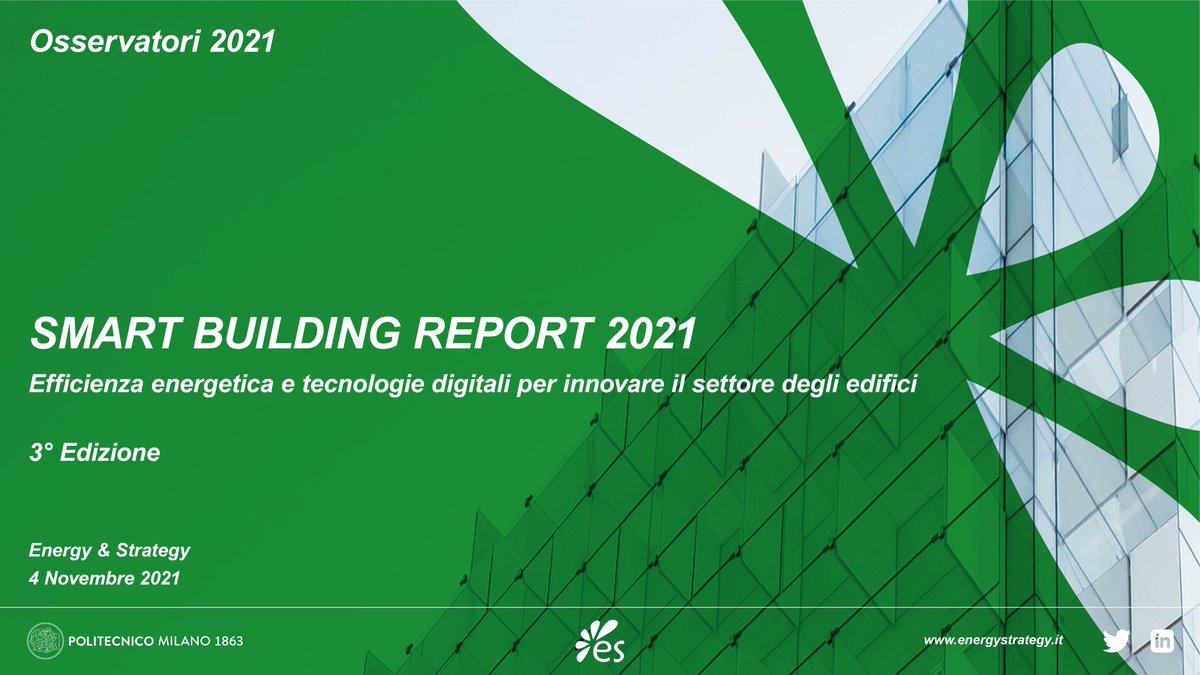 Osservatori 2021

SMART BUILDING REPORT 2021

Efficienza energetica e tecnologie digitali per innovare il settore degli edifici

3° Edizione

Energy & Strategy
4 Novembre 2021

POLITECNICO MILANO 1863

es

www.energystrategy.it

in